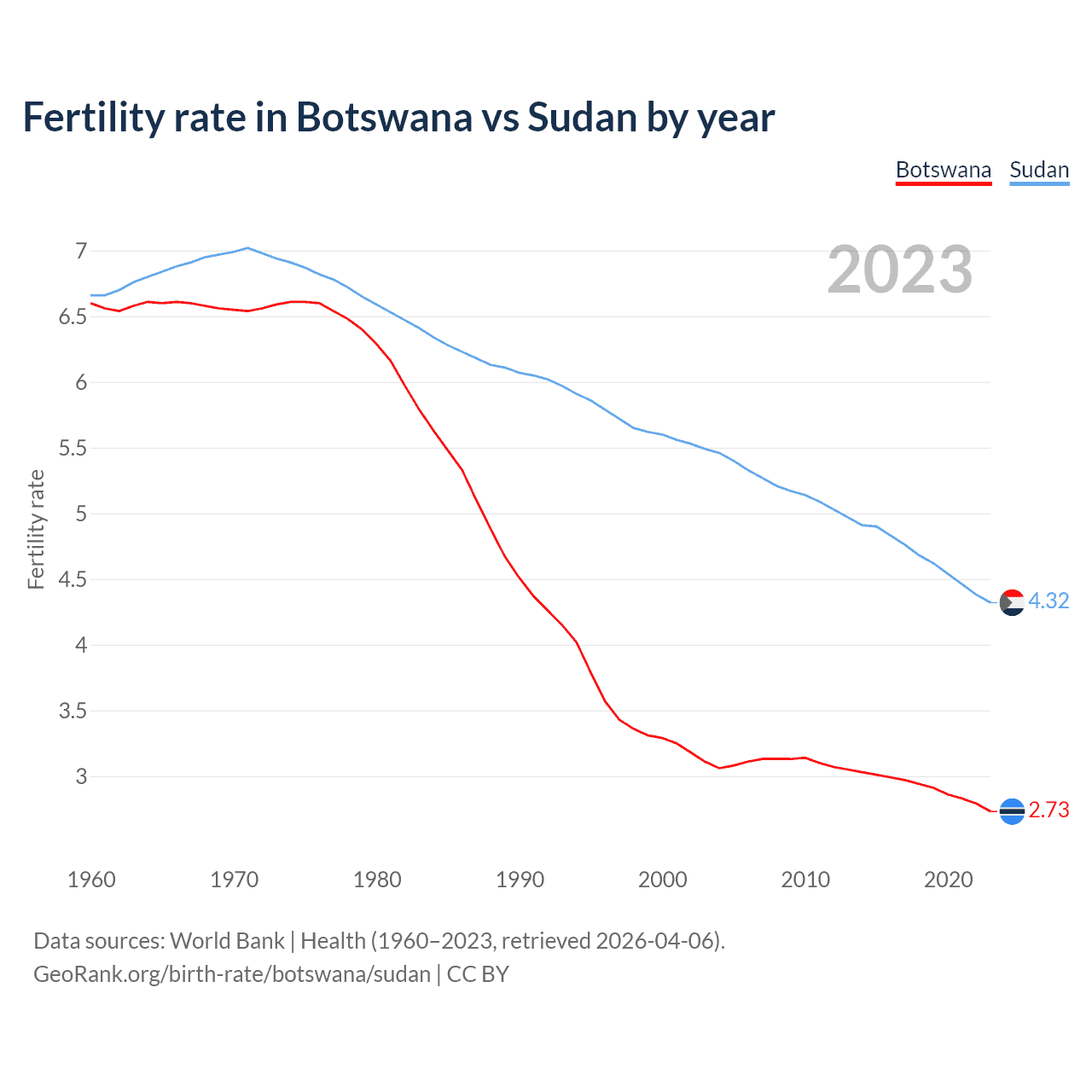 Fertility rate in Botswana vs Sudan by year

Botswana Sudan

2023

Fertility rate

7
6.5
6
5.5
5
4.5
4
3.5
3

4.32
2.73

1960 1970 1980 1990 2000 2010 2020

Data sources: World Bank | Health (1960–2023, retrieved 2026-04-06).
GeoRank.org/birth-rate/botswana/sudan | CC BY